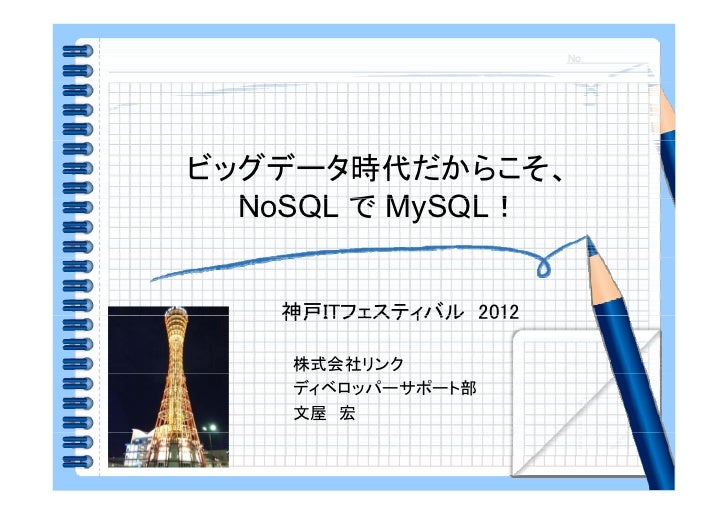 No.

ビッグデータ時代だからこそ、
NoSQL で MySQL！

神戸ITフェスティバル 2012

株式会社リンク
ディベロッパーサポート部
文屋 宏